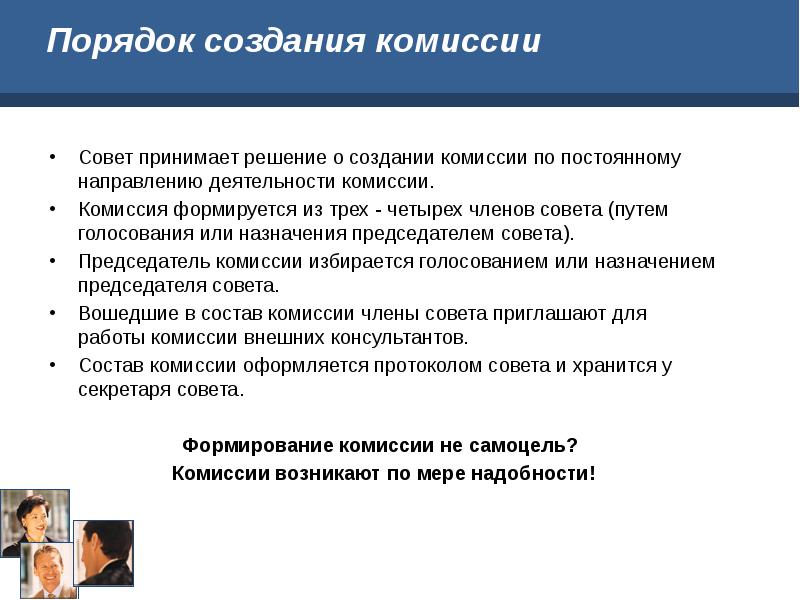 Порядок создания комиссии

• Совет принимает решение о создании комиссии по постоянному направлению деятельности комиссии.
• Комиссия формируется из трех - четырех членов совета (путем голосования или назначения председателем совета).
• Председатель комиссии избирается голосованием или назначением председателя совета.
• Вошедшие в состав комиссии члены совета приглашают для работы комиссии внешних консультантов.
• Состав комиссии оформляется протоколом совета и хранится у секретаря совета.

Формирование комиссии не самоцель?
Комиссии возникают по мере надобности!